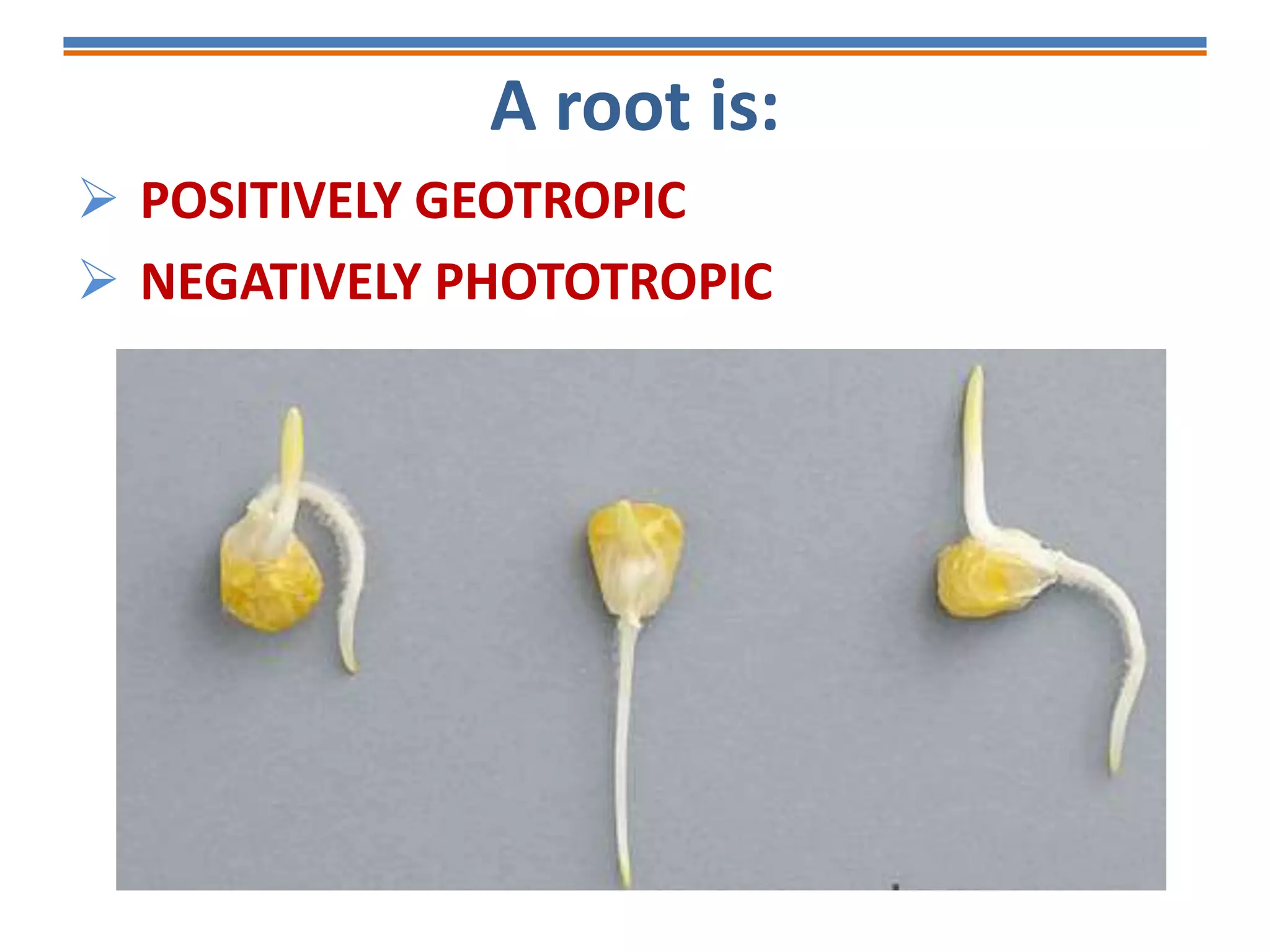 A root is:

➢ POSITIVELY GEOTROPIC
➢ NEGATIVELY PHOTOTROPIC